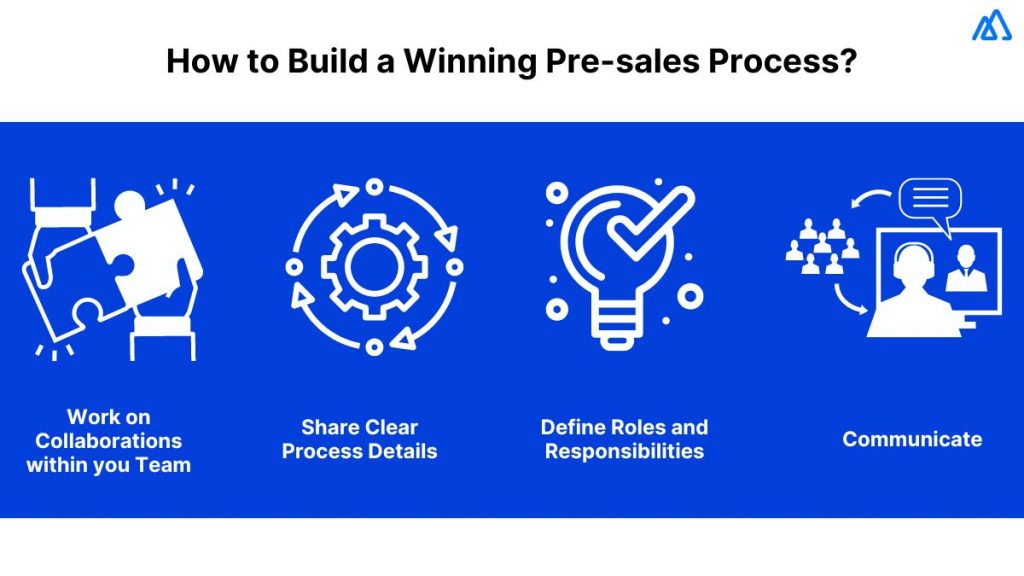 How to Build a Winning Pre-sales Process?

Work on Collaborations within you Team

Share Clear Process Details

Define Roles and Responsibilities

Communicate